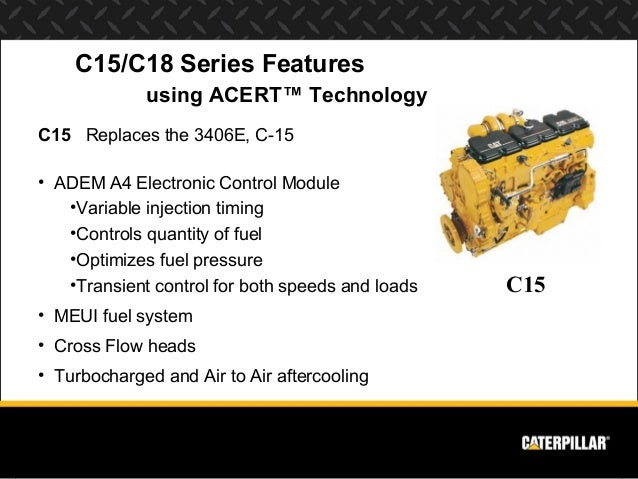 C15/C18 Series Features
using ACERT™ Technology

C15 Replaces the 3406E, C-15

• ADEM A4 Electronic Control Module
•Variable injection timing
•Controls quantity of fuel
•Optimizes fuel pressure
•Transient control for both speeds and loads

• MEUI fuel system
• Cross Flow heads
• Turbocharged and Air to Air aftercooling

CAT

C15

CATERPILLAR®